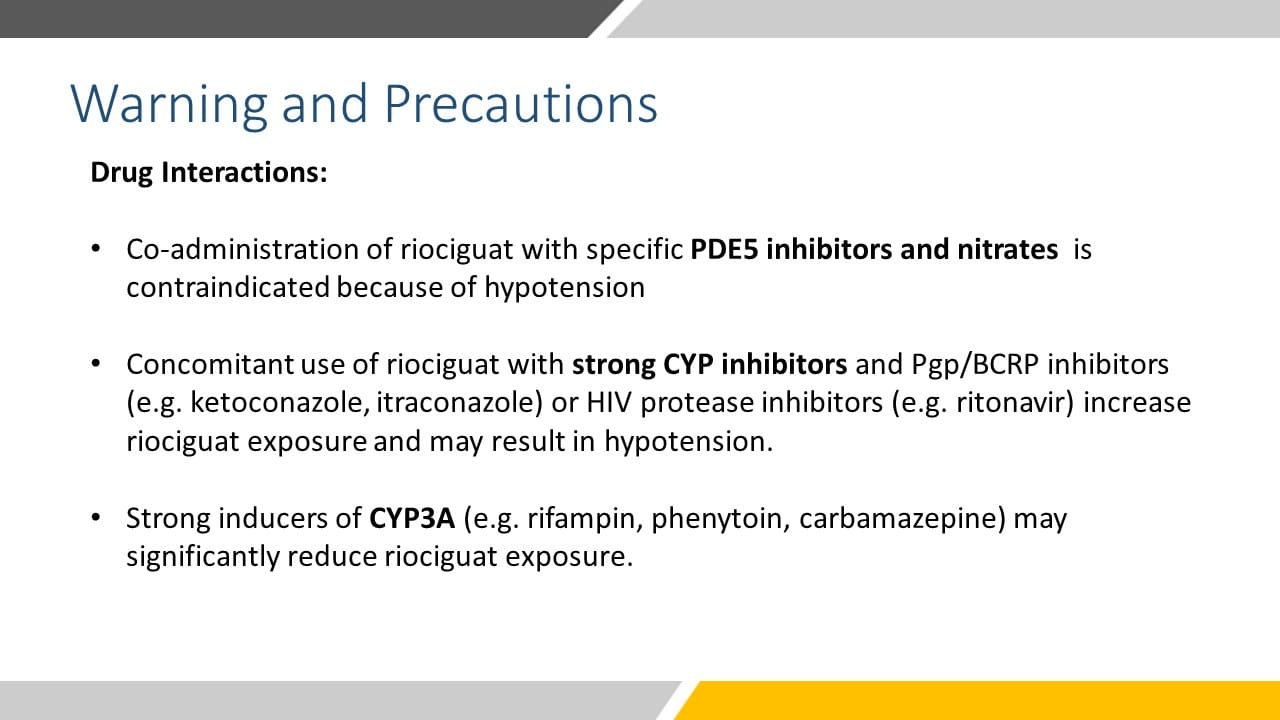 Warning and Precautions

Drug Interactions:

• Co-administration of riociguat with specific PDE5 inhibitors and nitrates is contraindicated because of hypotension

• Concomitant use of riociguat with strong CYP inhibitors and Pgp/BCRP inhibitors (e.g. ketoconazole, itraconazole) or HIV protease inhibitors (e.g. ritonavir) increase riociguat exposure and may result in hypotension.

• Strong inducers of CYP3A (e.g. rifampin, phenytoin, carbamazepine) may significantly reduce riociguat exposure.